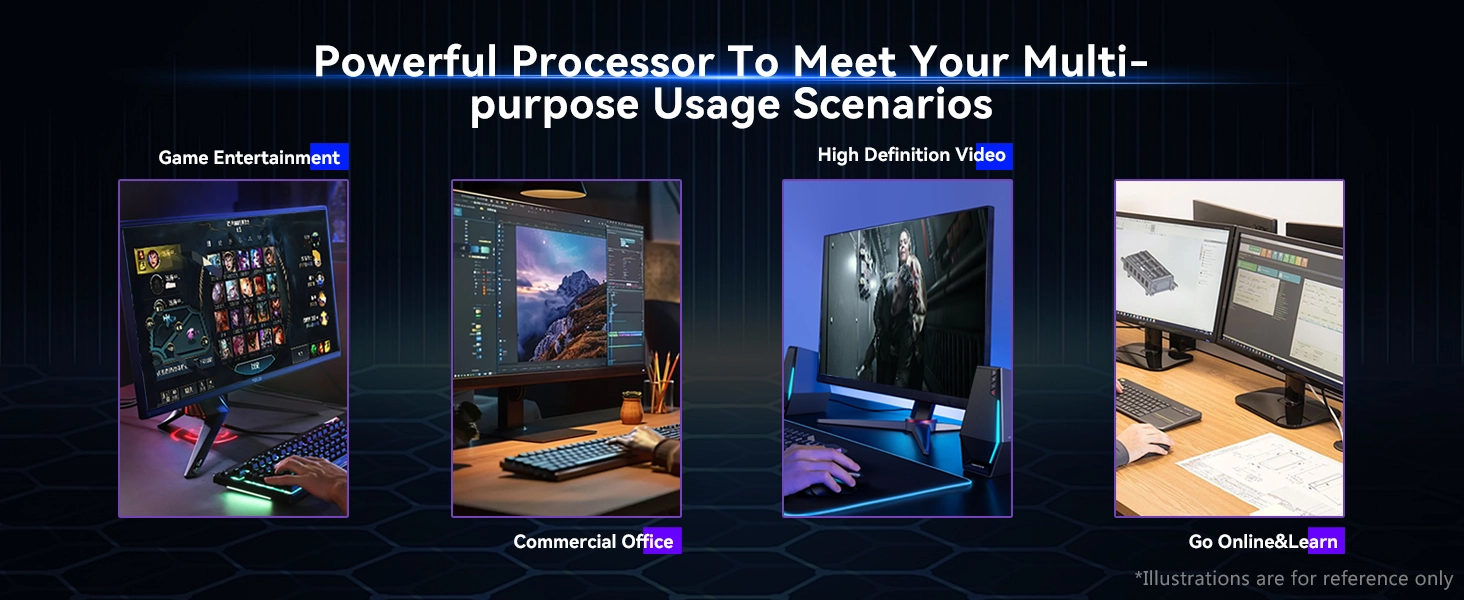 Powerful Processor To Meet Your Multi-purpose Usage Scenarios

Game Entertainment

High Definition Video

Commercial Office

Go Online&Learn

*Illustrations are for reference only